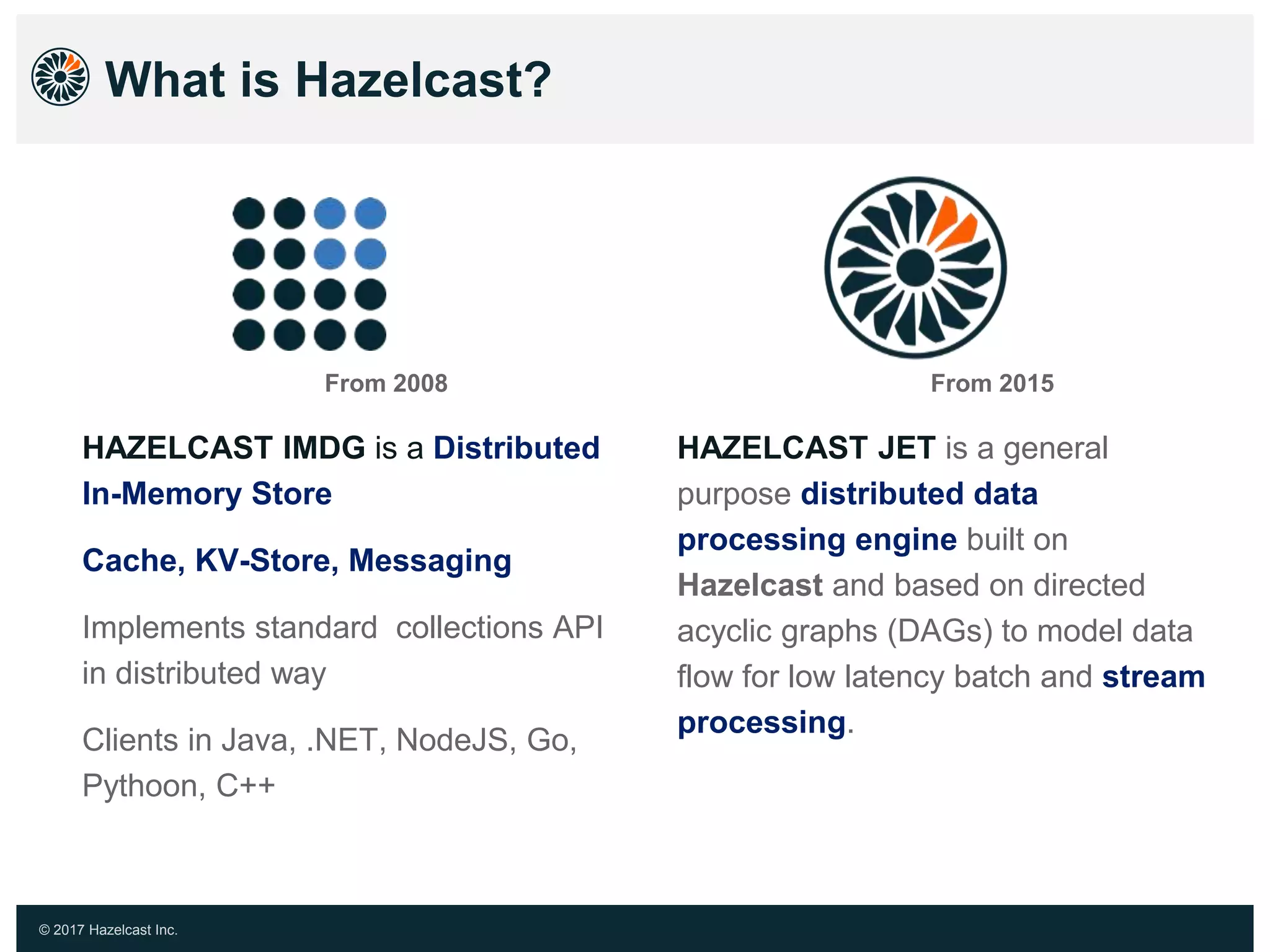 What is Hazelcast?

From 2008

HAZELCAST IMDG is a Distributed In-Memory Store

Cache, KV-Store, Messaging

Implements standard collections API in distributed way

Clients in Java, .NET, NodeJS, Go, Pythoon, C++

From 2015

HAZELCAST JET is a general purpose distributed data processing engine built on Hazelcast and based on directed acyclic graphs (DAGs) to model data flow for low latency batch and stream processing.

© 2017 Hazelcast Inc.